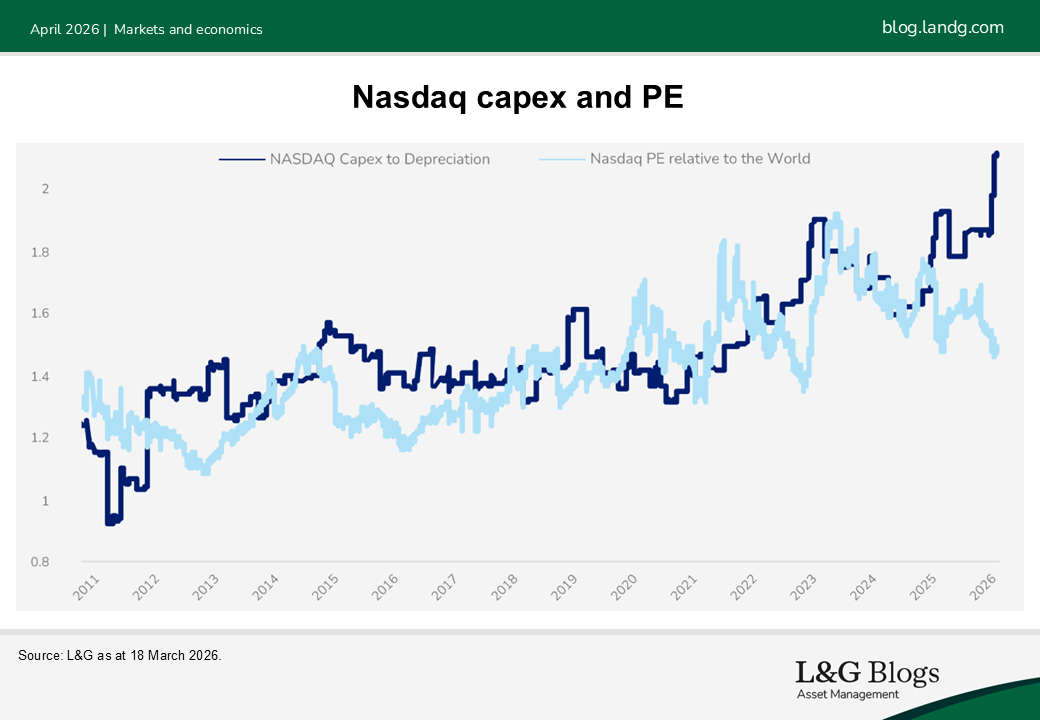 April 2026 | Markets and economics

blog.landg.com

Nasdaq capex and PE

NASDAQ Capex to Depreciation

Nasdaq PE relative to the World

2
1.8
1.6
1.4
1.2
1
0.8

2011 2012 2013 2014 2015 2016 2017 2018 2019 2020 2021 2022 2023 2024 2025 2026

Source: L&G as at 18 March 2026.

L&G Blogs
Asset Management